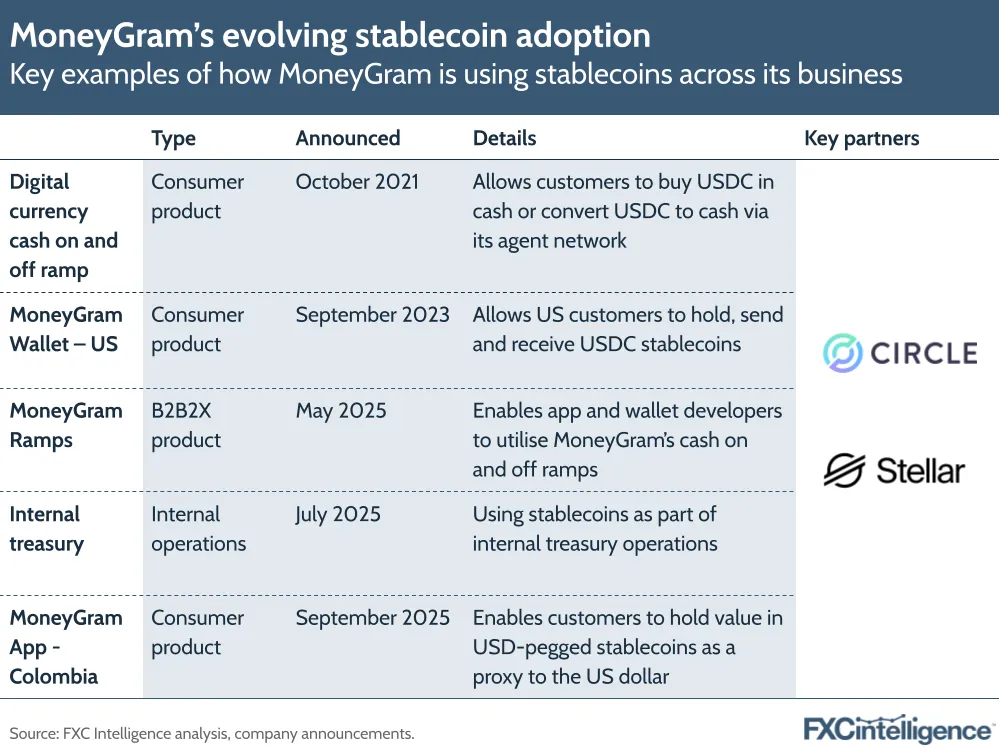 MoneyGram's evolving stablecoin adoption
Key examples of how MoneyGram is using stablecoins across its business

| | Type | Announced | Details | Key partners |
|---|---|---|---|---|
| Digital currency cash on and off ramp | Consumer product | October 2021 | Allows customers to buy USDC in cash or convert USDC to cash via its agent network | CIRCLE Stellar |
| MoneyGram Wallet – US | Consumer product | September 2023 | Allows US customers to hold, send and receive USDC stablecoins | |
| MoneyGram Ramps | B2B2X product | May 2025 | Enables app and wallet developers to utilise MoneyGram's cash on and off ramps | |
| Internal treasury | Internal operations | July 2025 | Using stablecoins as part of internal treasury operations | |
| MoneyGram App - Colombia | Consumer product | September 2025 | Enables customers to hold value in USD-pegged stablecoins as a proxy to the US dollar | |

Source: FXC Intelligence analysis, company announcements.

FXCintelligence